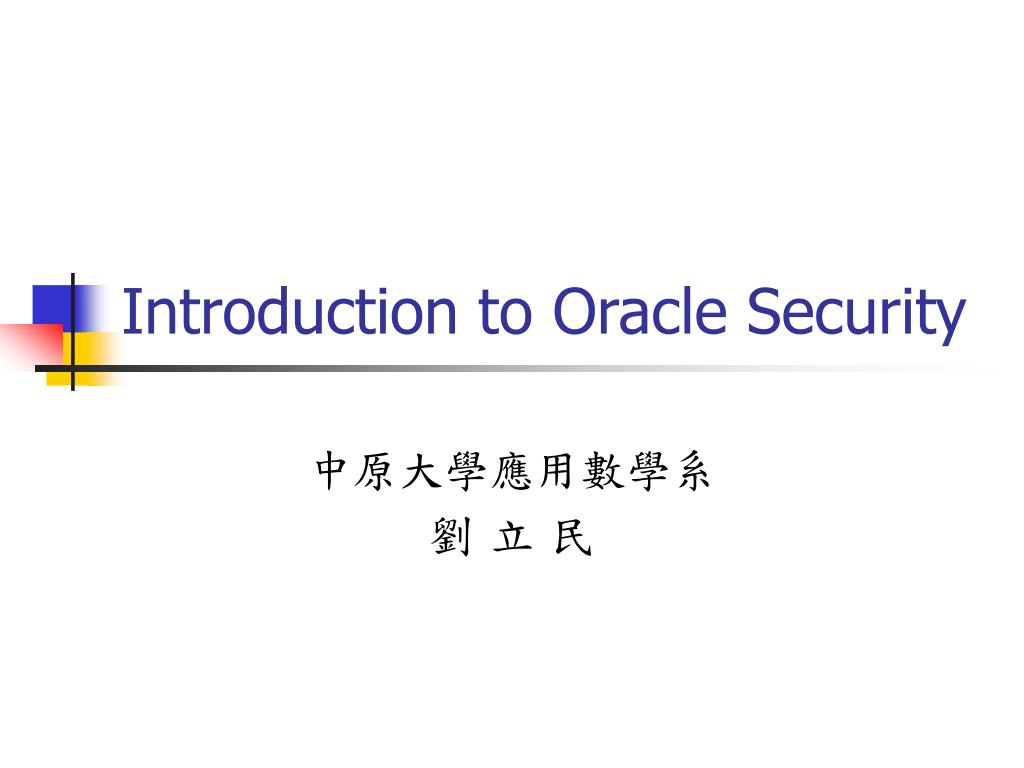 Introduction to Oracle Security

中原大學應用數學系
劉 立 民